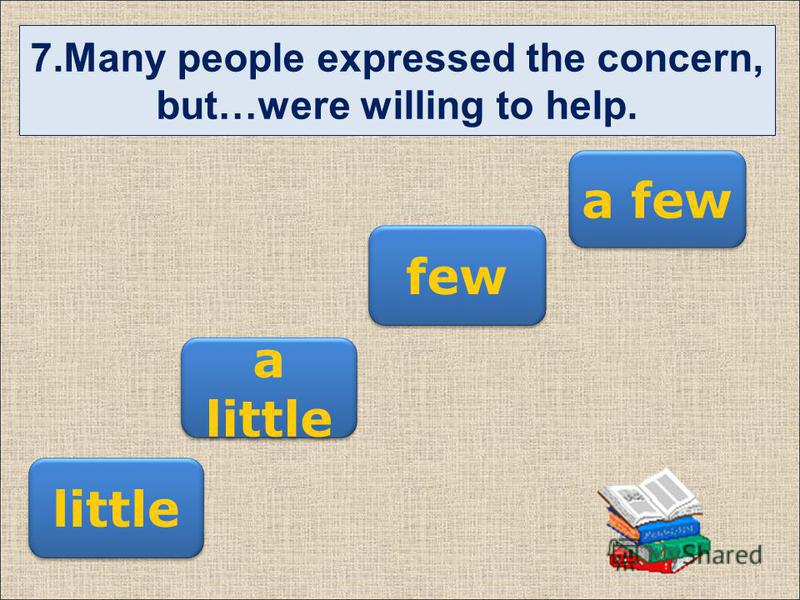 7.Many people expressed the concern, but…were willing to help.

a few

few

a little

little

MyShared